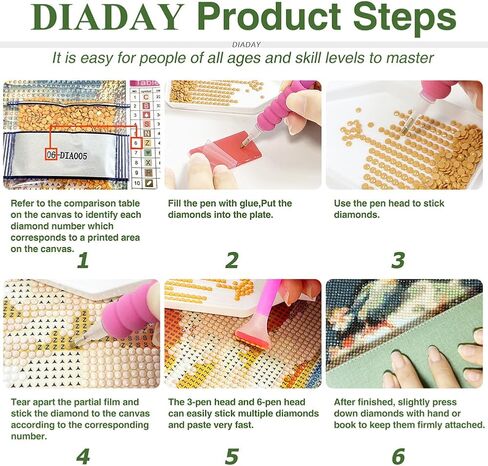 DIADAY Product Steps

DIADAY

It is easy for people of all ages and skill levels to master

06-DIA005

Refer to the comparison table on the canvas to identify each diamond number which corresponds to a printed area on the canvas.

1

Fill the pen with glue,Put the diamonds into the plate.

2

Use the pen head to stick diamonds.

3

Tear apart the partial film and stick the diamond to the canvas according to the corresponding number.

4

The 3-pen head and 6-pen head can easily stick multiple diamonds and paste very fast.

5

After finished, slightly press down diamonds with hand or book to keep them firmly attached.

6